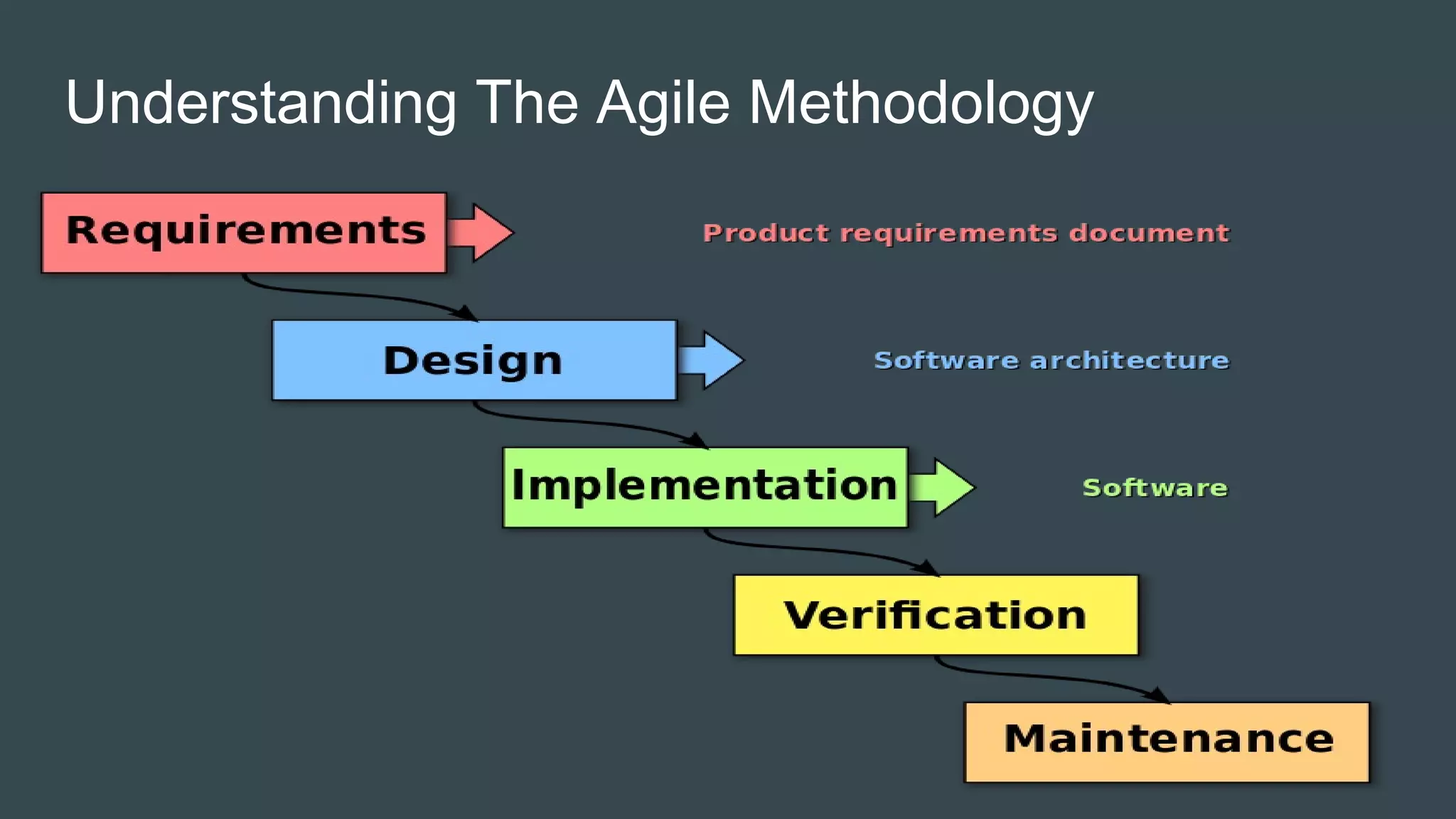 Understanding The Agile Methodology

Requirements

Product requirements document

Design

Software architecture

Implementation

Software

Verification

Maintenance